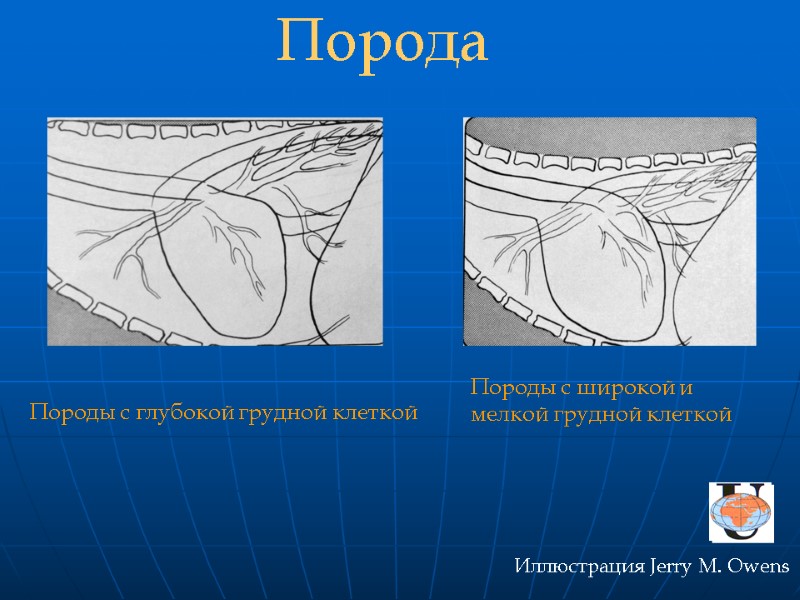 Порода

Породы с глубокой грудной клеткой

Породы с широкой и мелкой грудной клеткой

U

Иллюстрация Jerry M. Owens